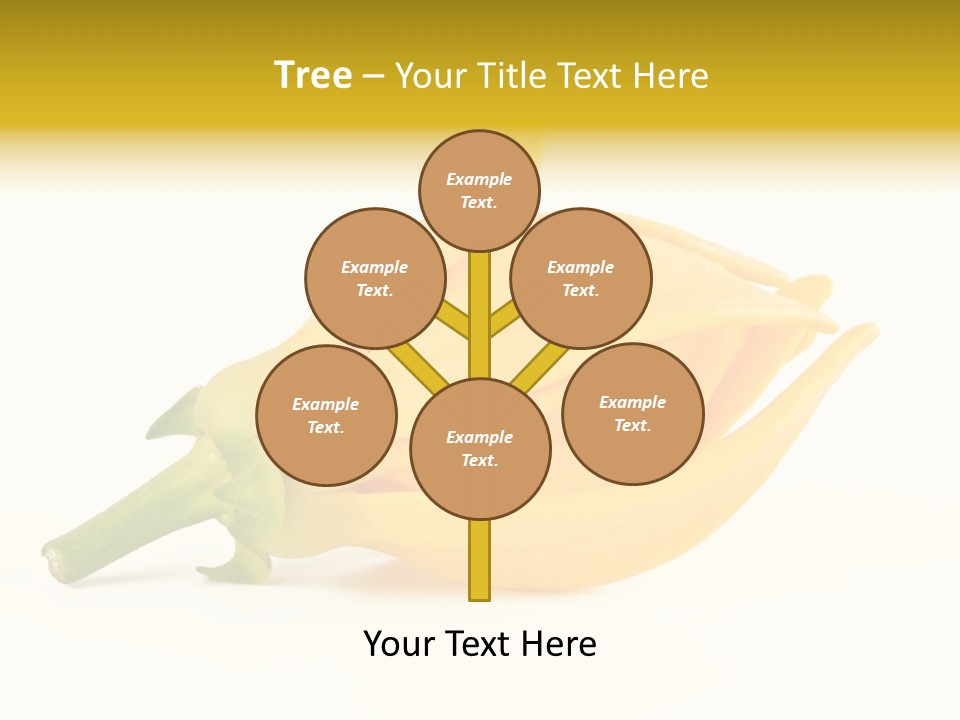 Tree – Your Title Text Here

Example Text.

Example Text.

Example Text.

Example Text.

Example Text.

Example Text.

Your Text Here